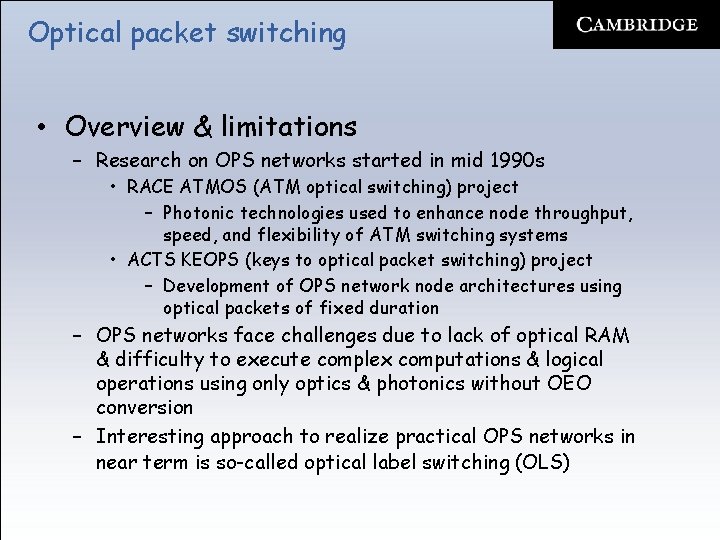 Optical packet switching

CAMBRIDGE

• Overview & limitations
– Research on OPS networks started in mid 1990s
• RACE ATMOS (ATM optical switching) project
– Photonic technologies used to enhance node throughput, speed, and flexibility of ATM switching systems
• ACTS KEOPS (keys to optical packet switching) project
– Development of OPS network node architectures using optical packets of fixed duration
– OPS networks face challenges due to lack of optical RAM & difficulty to execute complex computations & logical operations using only optics & photonics without OEO conversion
– Interesting approach to realize practical OPS networks in near term is so-called optical label switching (OLS)